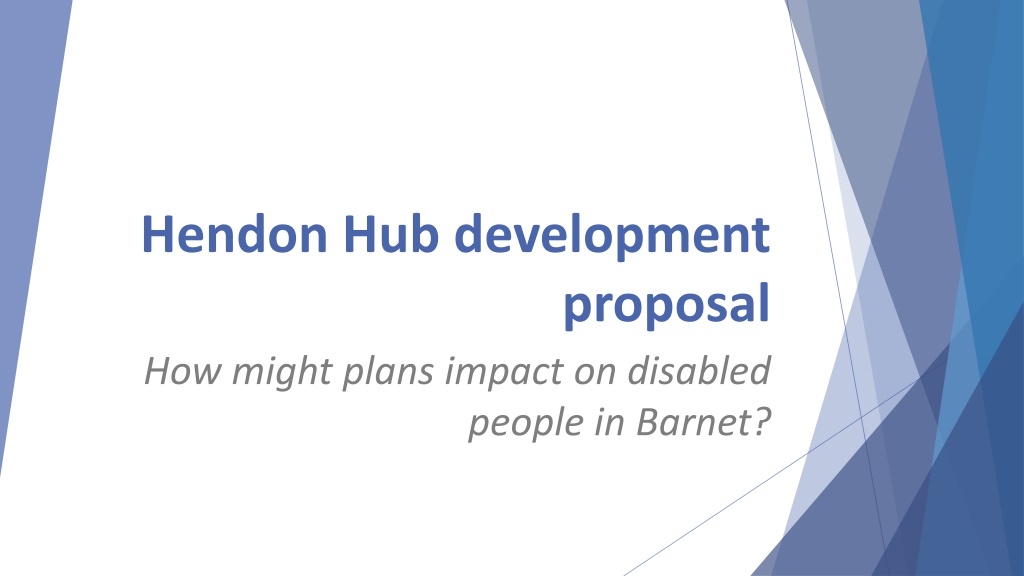 Hendon Hub development proposal

How might plans impact on disabled people in Barnet?